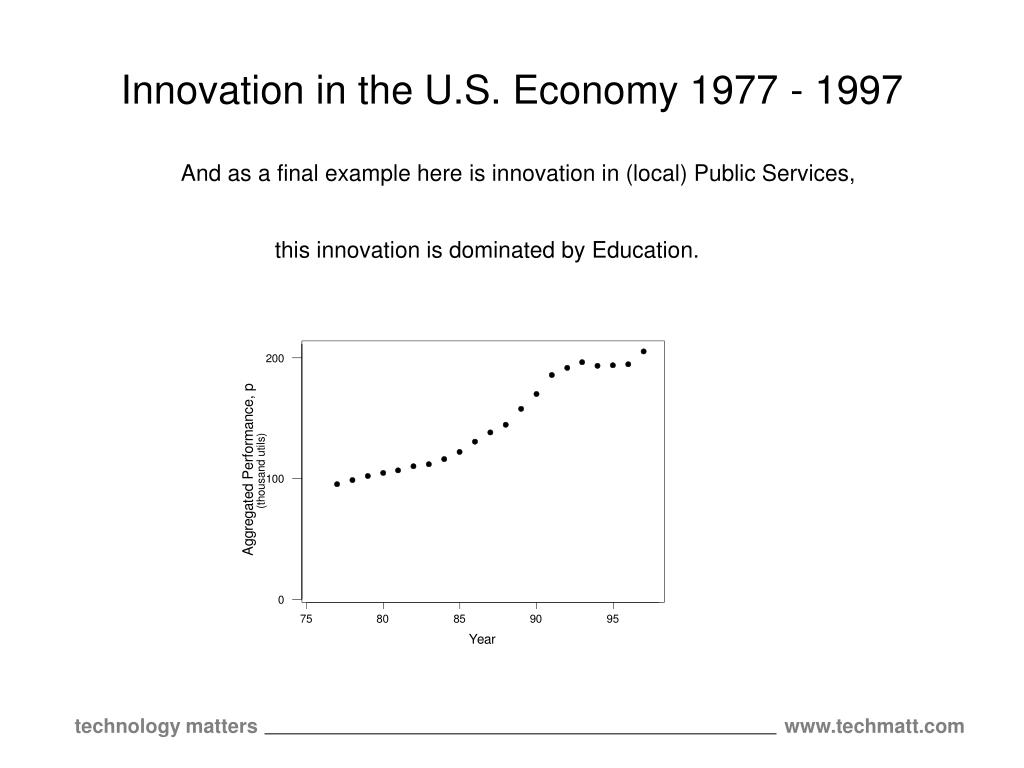 Innovation in the U.S. Economy 1977 - 1997

And as a final example here is innovation in (local) Public Services,

this innovation is dominated by Education.

Aggregated Performance, p
(thousand utils)

200
100
0

75 80 85 90 95
Year

technology matters www.techmatt.com